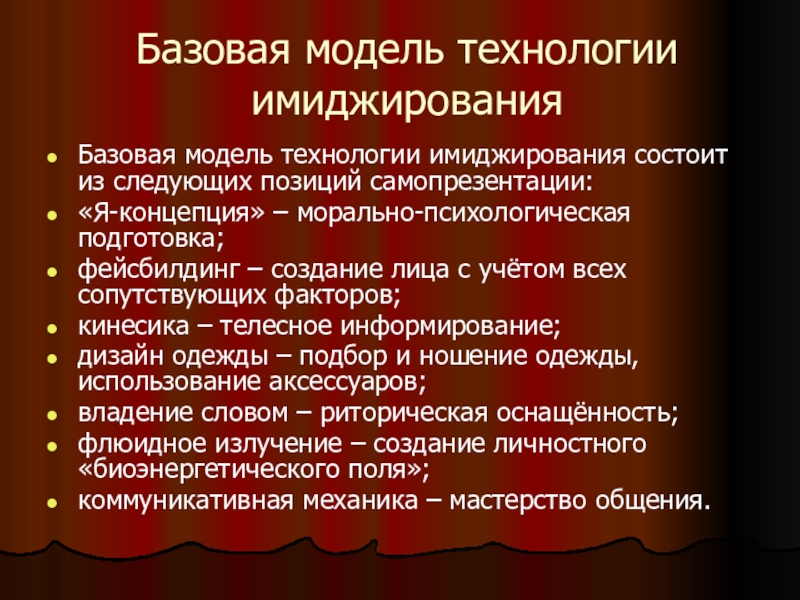 Базовая модель технологии имиджирования

- Базовая модель технологии имиджирования состоит из следующих позиций самопрезентации:
- «Я-концепция» – морально-психологическая подготовка;
- фейсбилдинг – создание лица с учётом всех сопутствующих факторов;
- кинесика – телесное информирование;
- дизайн одежды – подбор и ношение одежды, использование аксессуаров;
- владение словом – риторическая оснащённость;
- флюидное излучение – создание личностного «биоэнергетического поля»;
- коммуникативная механика – мастерство общения.